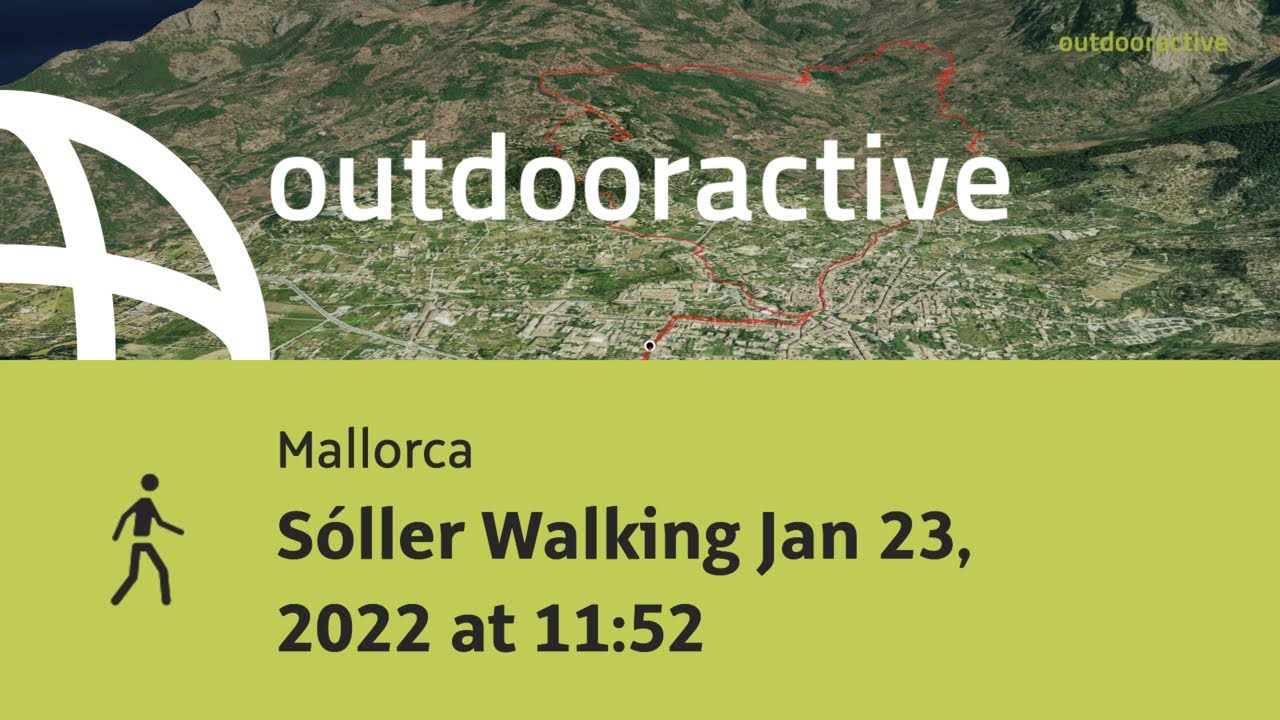 outdooractive

outdooractive

Mallorca

Sóller Walking Jan 23, 2022 at 11:52